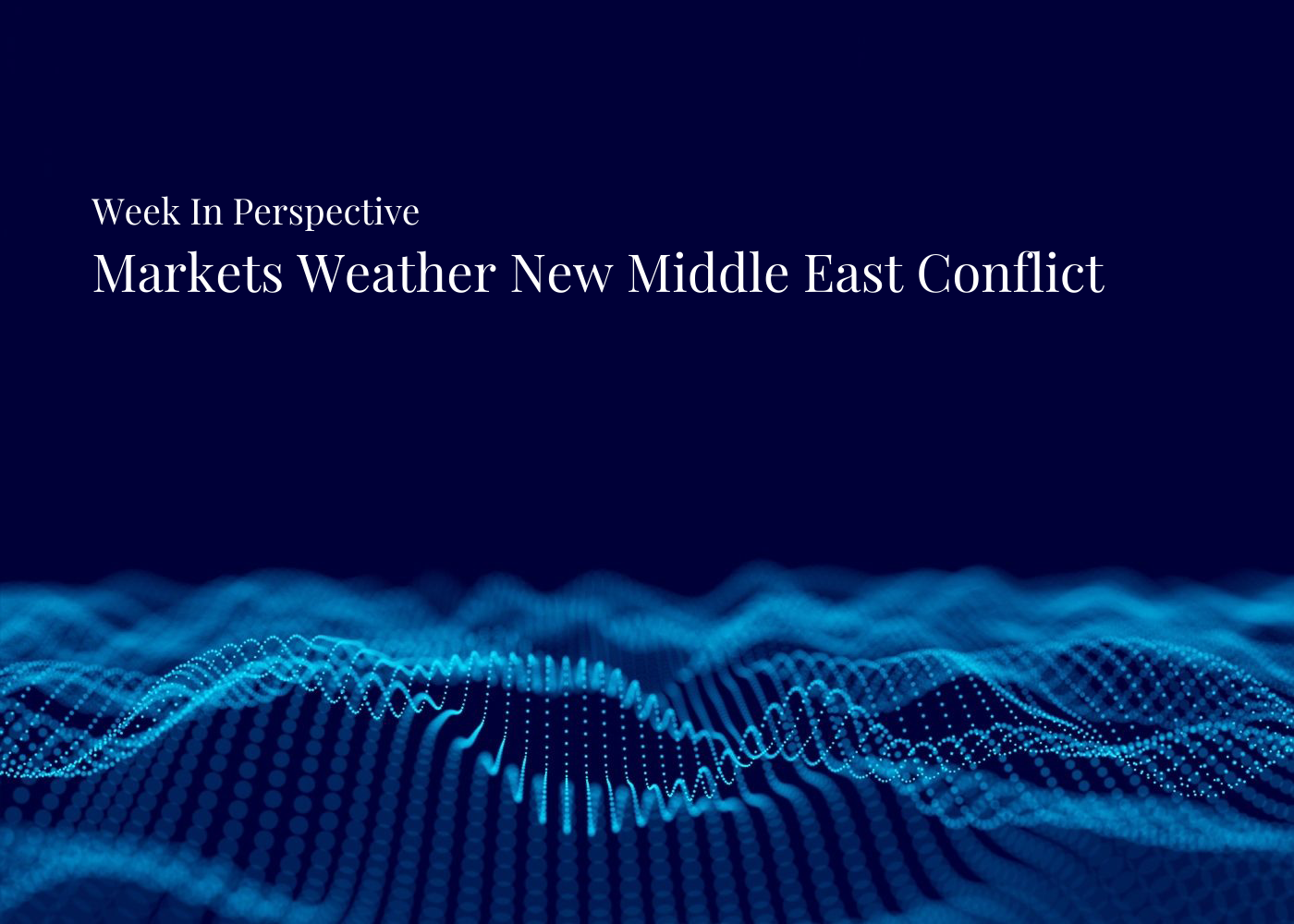 Week In Perspective
Markets Weather New Middle East Conflict